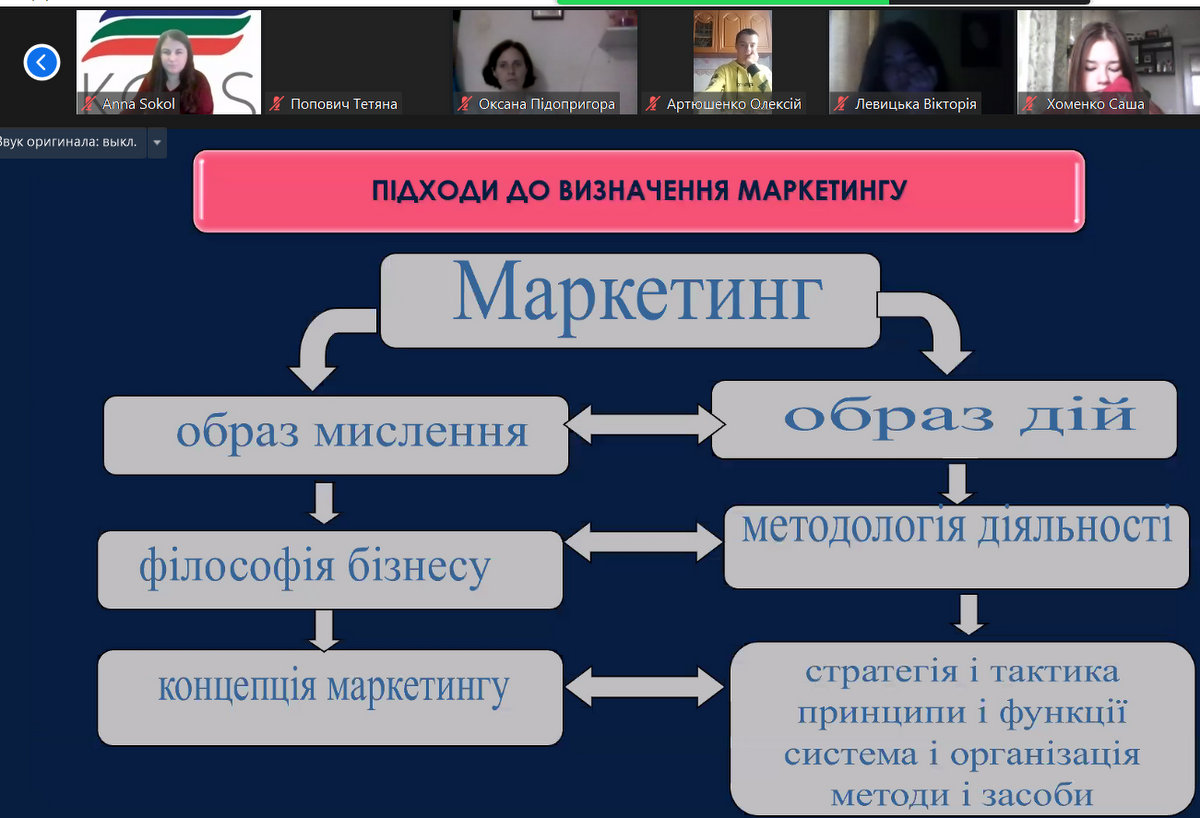 Anna Sokol
Попович Тетяна
Оксана Підопригора
Артюшенко Олексій
Левицька Вікторія
Хоменко Саша

Звук оригинала: выкл.

ПІДХОДИ ДО ВИЗНАЧЕННЯ МАРКЕТИНГУ

Маркетинг

образ мислення

образ дій

філософія бізнесу

методологія діяльності

концепція маркетингу

стратегія і тактика
принципи і функції
система і організація
методи і засоби